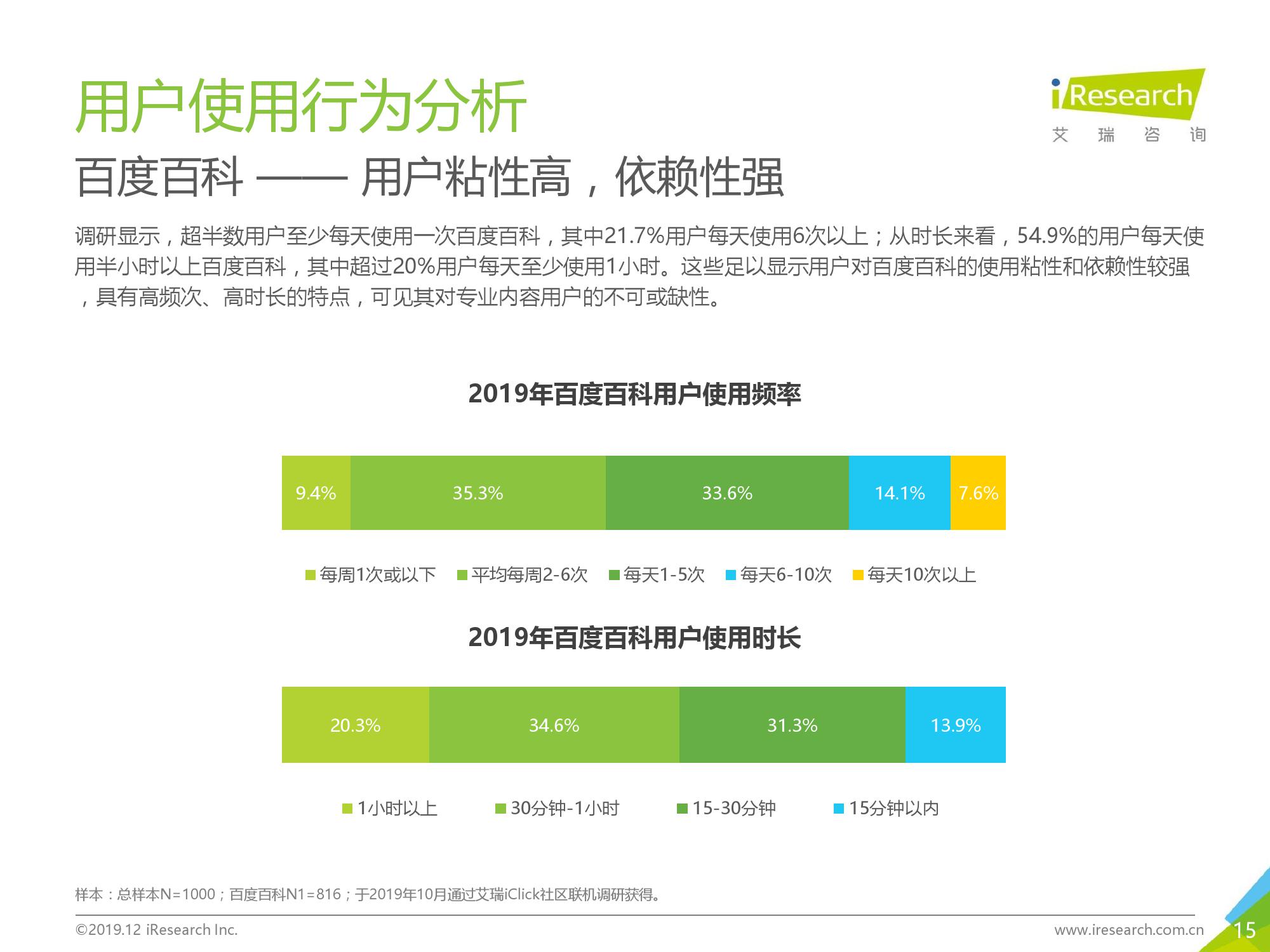 用户使用行为分析

iResearch
艾 瑞 咨 询

百度百科 —— 用户粘性高，依赖性强

调研显示，超半数用户至少每天使用一次百度百科，其中21.7%用户每天使用6次以上；从时长来看，54.9%的用户每天使用半小时以上百度百科，其中超过20%用户每天至少使用1小时。这些足以显示用户对百度百科的使用粘性和依赖性较强，具有高频次、高时长的特点，可见其对专业内容用户的不可或缺性。

2019年百度百科用户使用频率

9.4% 35.3% 33.6% 14.1% 7.6%

每周1次或以下 平均每周2-6次 每天1-5次 每天6-10次 每天10次以上

2019年百度百科用户使用时长

20.3% 34.6% 31.3% 13.9%

1小时以上 30分钟-1小时 15-30分钟 15分钟以内

样本：总样本N=1000；百度百科N1=816；于2019年10月通过艾瑞iClick社区联机调研获得。

©2019.12 iResearch Inc. www.iresearch.com.cn 15